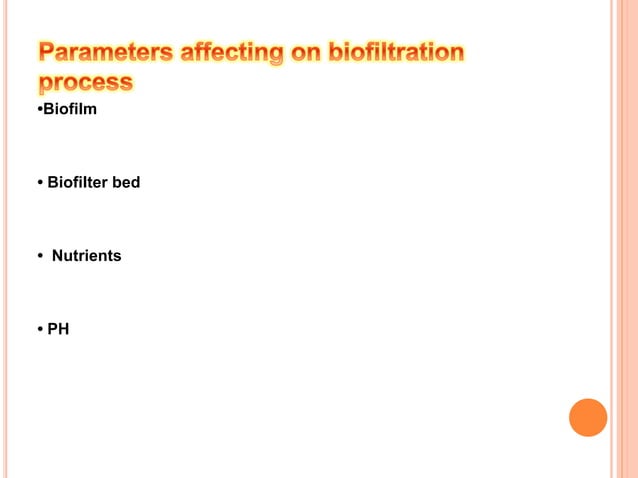 Parameters affecting on biofiltration process

•Biofilm

• Biofilter bed

• Nutrients

• PH